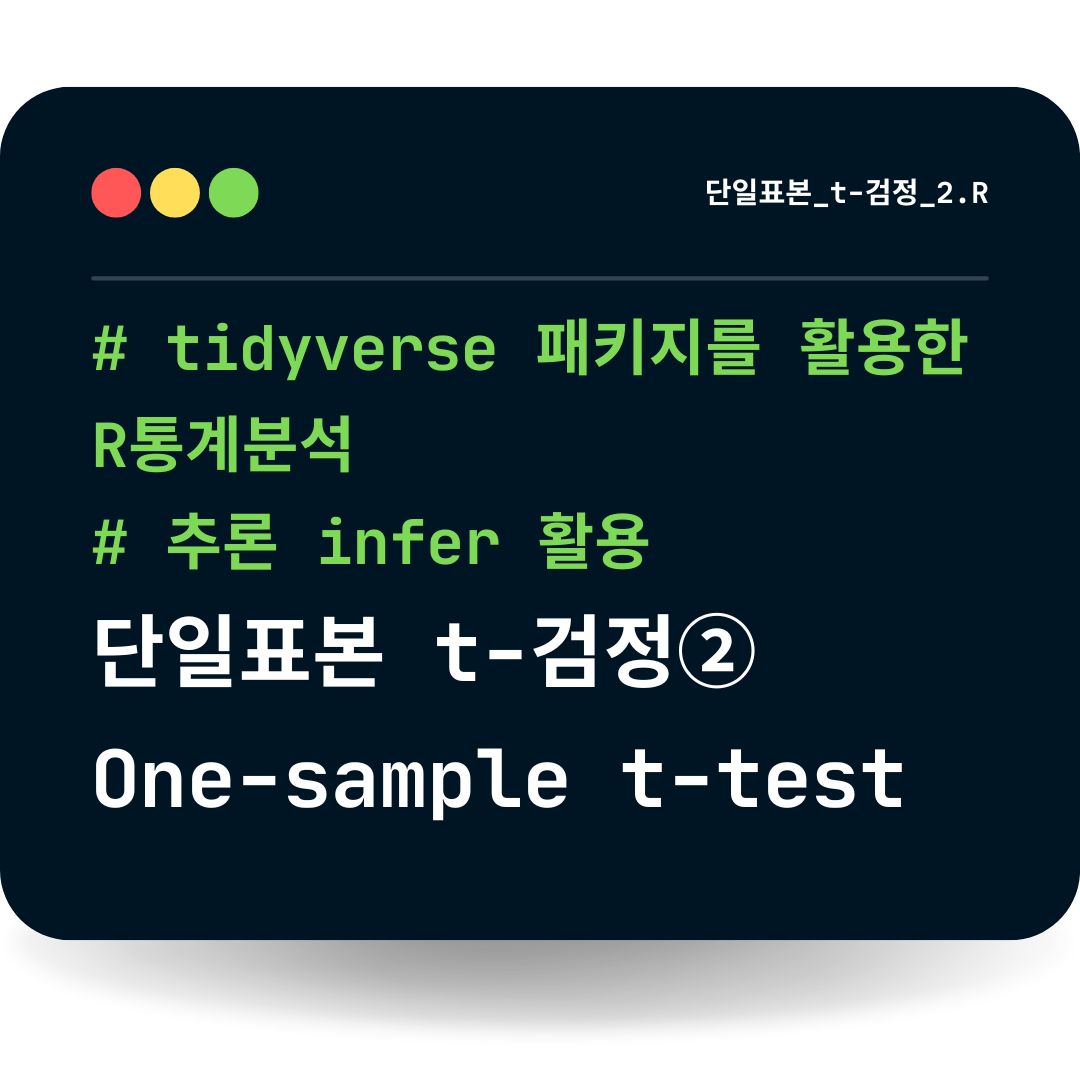 단일표본_t-검정_2.R

# tidyverse 패키지를 활용한 R통계분석

# 추론 infer 활용

단일표본 t-검정②

One-sample t-test